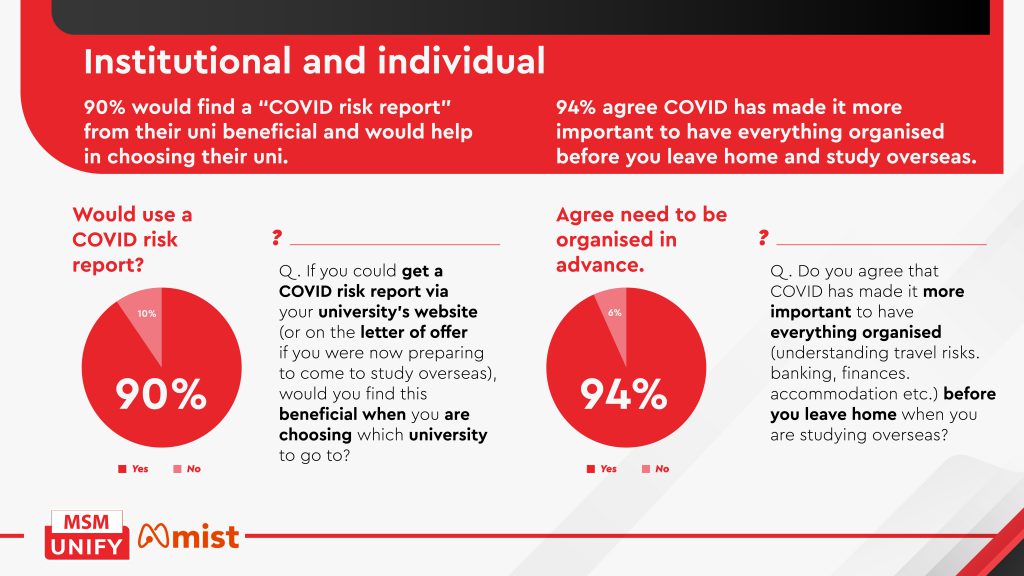 Institutional and individual

90% would find a "COVID risk report" from their uni beneficial and would help in choosing their uni.

94% agree COVID has made it more important to have everything organised before you leave home and study overseas.

Would use a COVID risk report?

10%

90%

Yes No

?

Q. If you could get a COVID risk report via your university's website (or on the letter of offer if you were now preparing to come to study overseas), would you find this beneficial when you are choosing which university to go to?

Agree need to be organised in advance.

6%

94%

Yes No

?

Q. Do you agree that COVID has made it more important to have everything organised (understanding travel risks. banking, finances. accommodation etc.) before you leave home when you are studying overseas?

MSM UNIFY mist